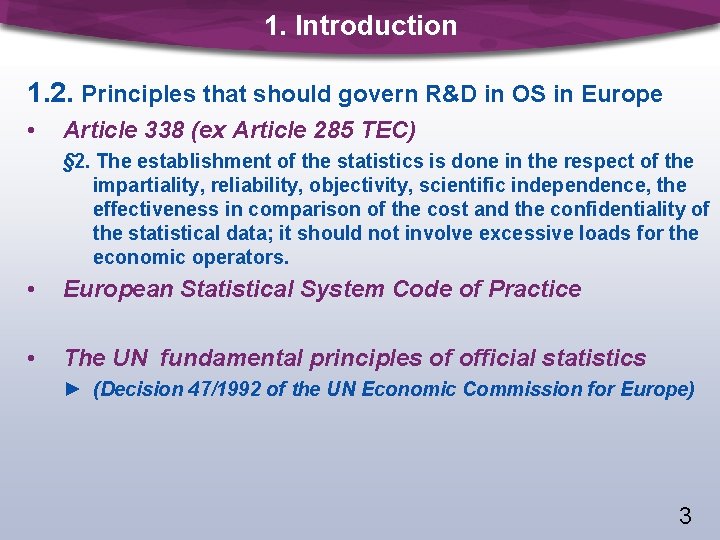 1. Introduction

1.2. Principles that should govern R&D in OS in Europe

• Article 338 (ex Article 285 TEC)

§2. The establishment of the statistics is done in the respect of the impartiality, reliability, objectivity, scientific independence, the effectiveness in comparison of the cost and the confidentiality of the statistical data; it should not involve excessive loads for the economic operators.

• European Statistical System Code of Practice

• The UN fundamental principles of official statistics

► (Decision 47/1992 of the UN Economic Commission for Europe)

3